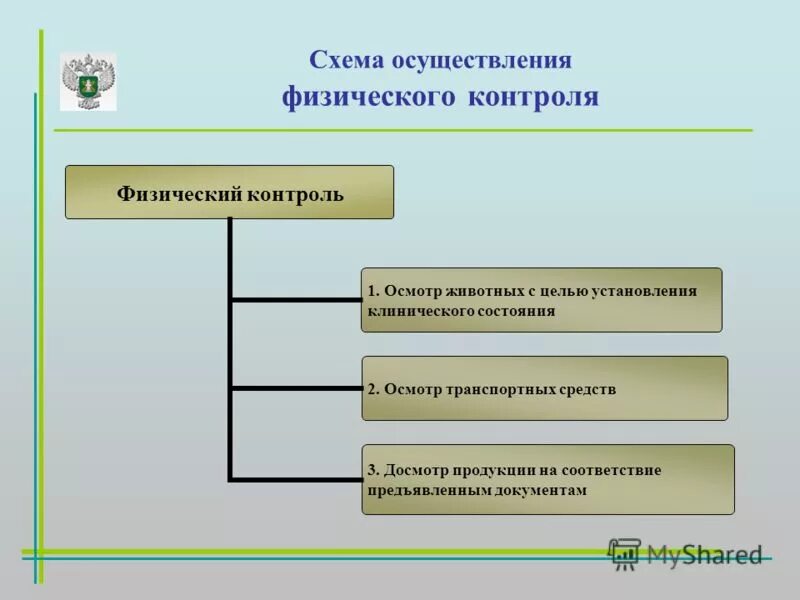 Схема осуществления
физического контроля

Физический контроль

1. Осмотр животных с целью установления клинического состояния

2. Осмотр транспортных средств

3. Досмотр продукции на соответствие предъявленным документам

MyShared